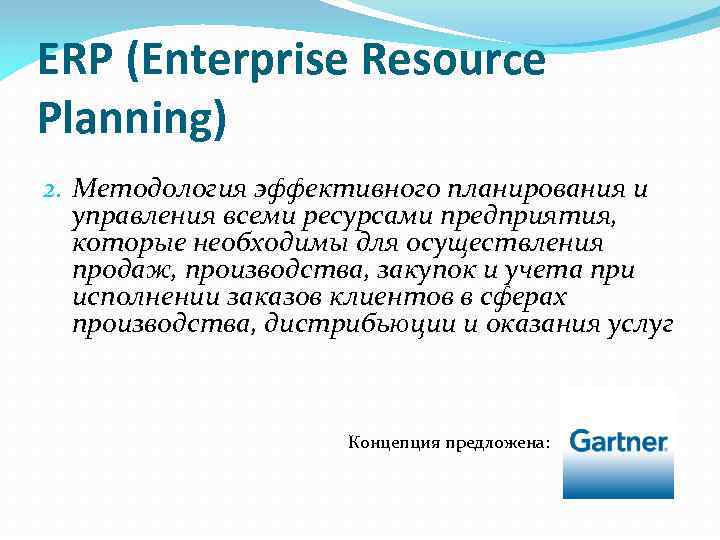 ERP (Enterprise Resource Planning)

2. Методология эффективного планирования и управления всеми ресурсами предприятия, которые необходимы для осуществления продаж, производства, закупок и учета при исполнении заказов клиентов в сферах производства, дистрибьюции и оказания услуг

Концепция предложена: Gartner